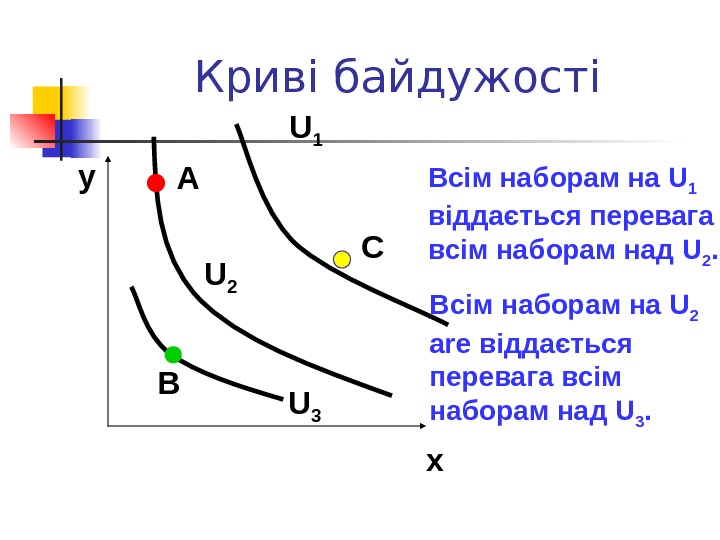 Криві байдужості

$U_1$

y

A

C

$U_2$

B

$U_3$

x

Всім наборам на $U_1$ віддається перевага всім наборам над $U_2$.

Всім наборам на $U_2$ are віддається перевага всім наборам над $U_3$.